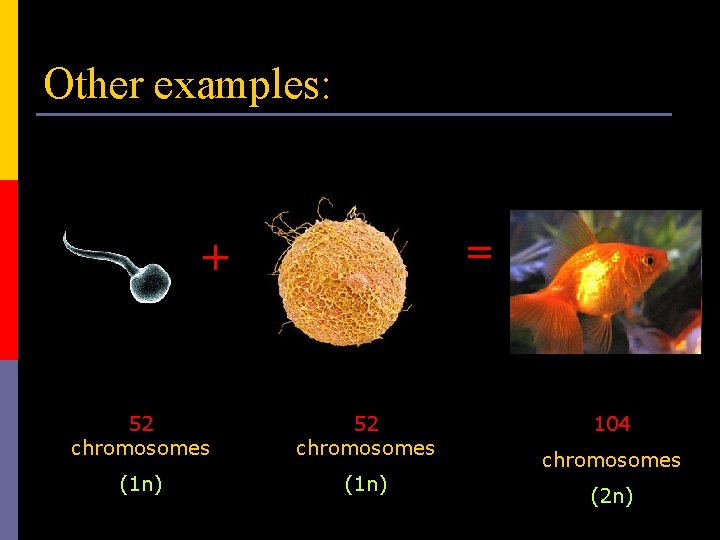 Other examples:

+

=

52
chromosomes
(1n)

52
chromosomes
(1n)

104
chromosomes
(2n)